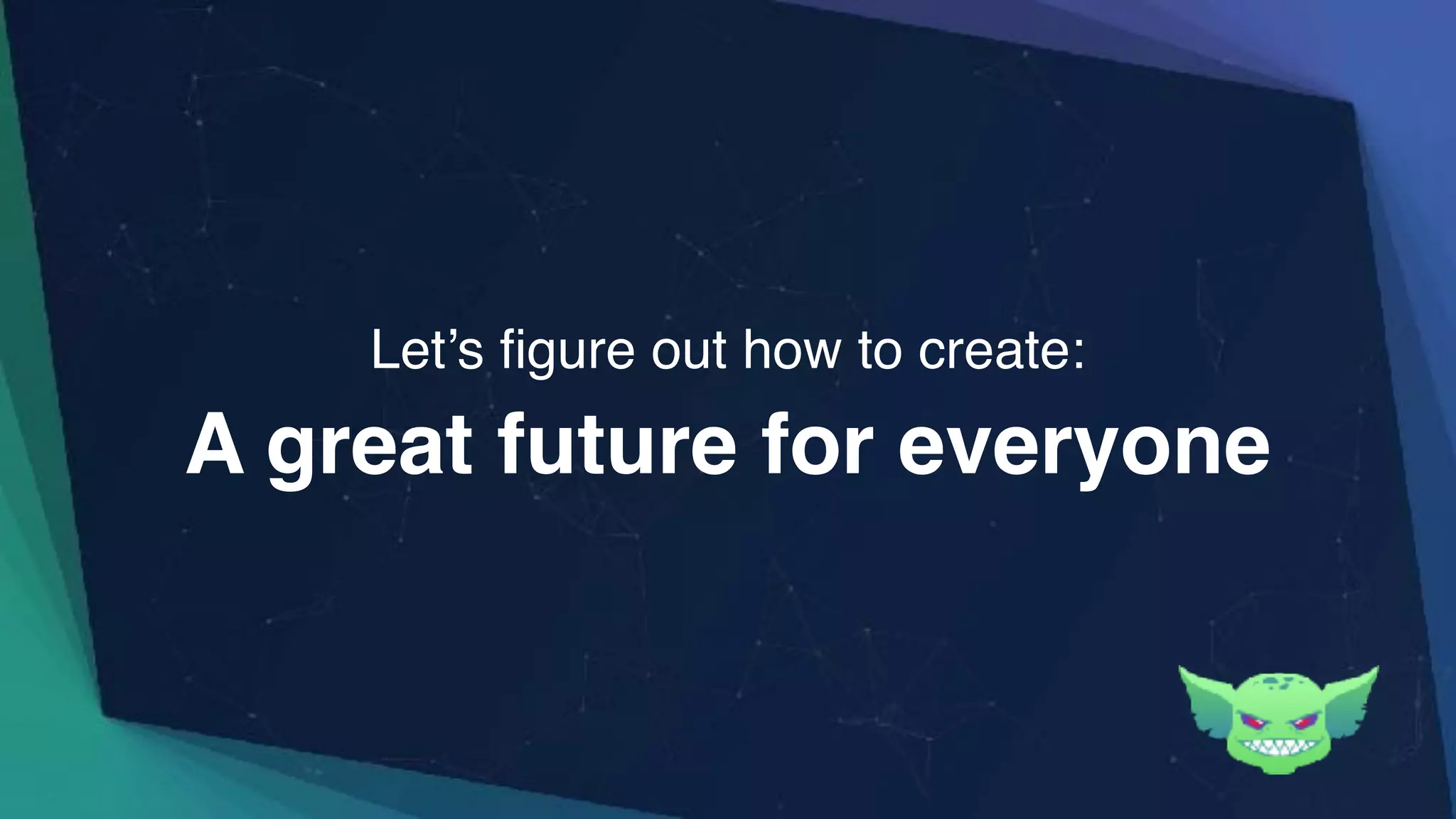 Let’s figure out how to create:

A great future for everyone